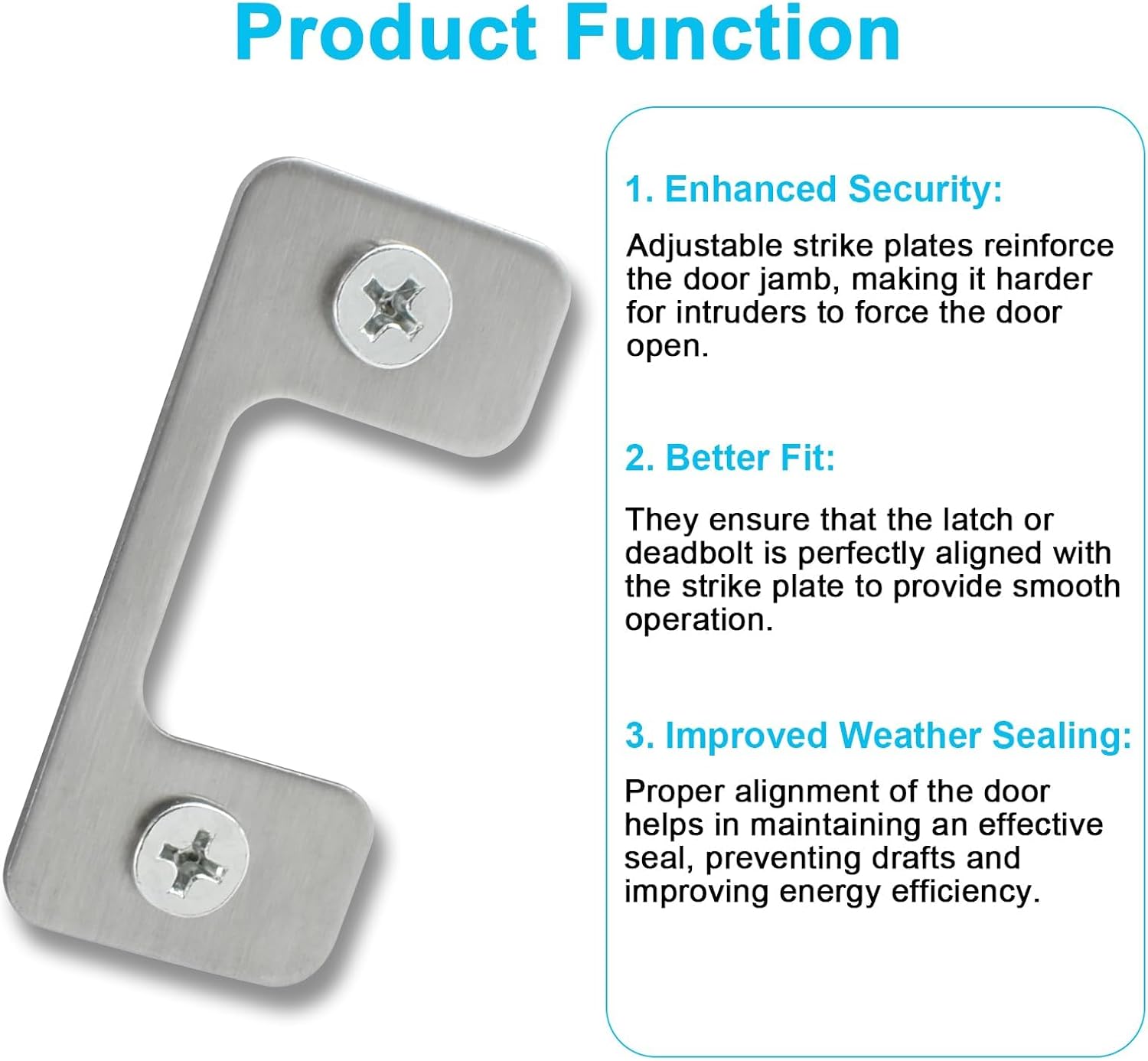 Product Function

1. Enhanced Security:

Adjustable strike plates reinforce the door jamb, making it harder for intruders to force the door open.

2. Better Fit:

They ensure that the latch or deadbolt is perfectly aligned with the strike plate to provide smooth operation.

3. Improved Weather Sealing:

Proper alignment of the door helps in maintaining an effective seal, preventing drafts and improving energy efficiency.